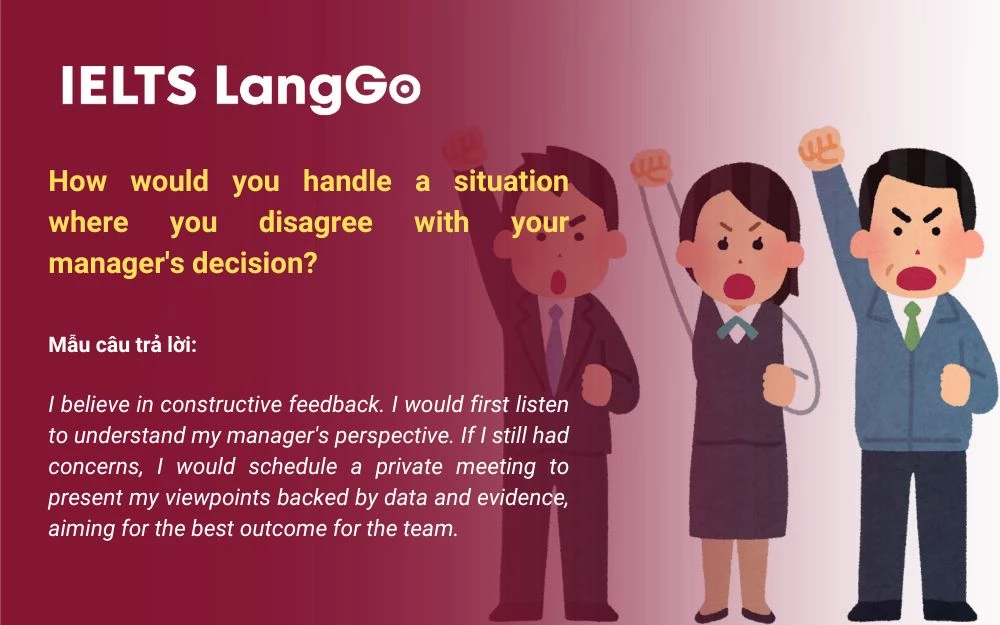 IELTS LangGo

How would you handle a situation where you disagree with your manager's decision?

Mẫu câu trả lời:

I believe in constructive feedback. I would first listen to understand my manager's perspective. If I still had concerns, I would schedule a private meeting to present my viewpoints backed by data and evidence, aiming for the best outcome for the team.